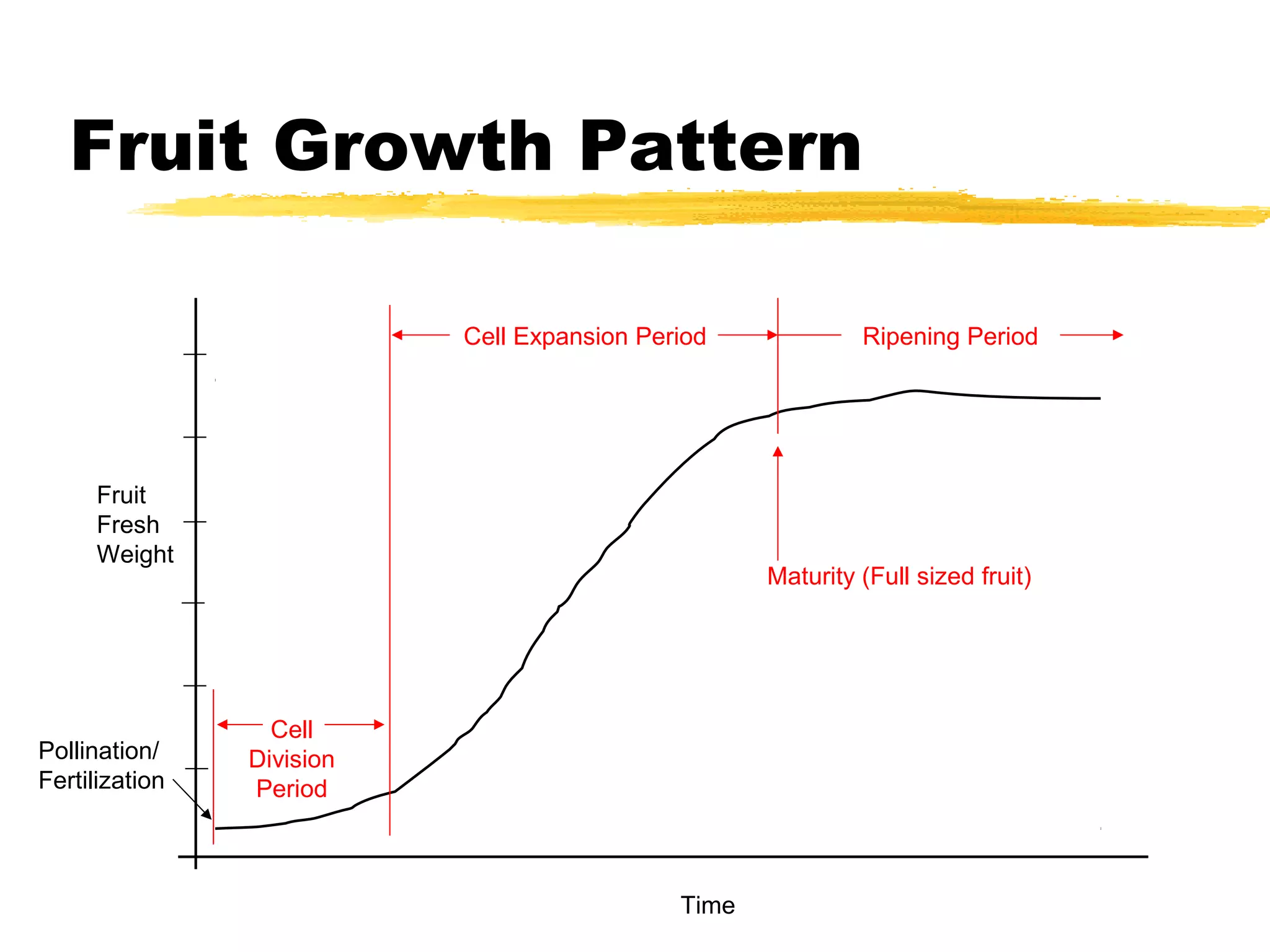 Fruit Growth Pattern

Cell Expansion Period

Ripening Period

Fruit Fresh Weight

Maturity (Full sized fruit)

Cell Division Period

Pollination/ Fertilization

Time